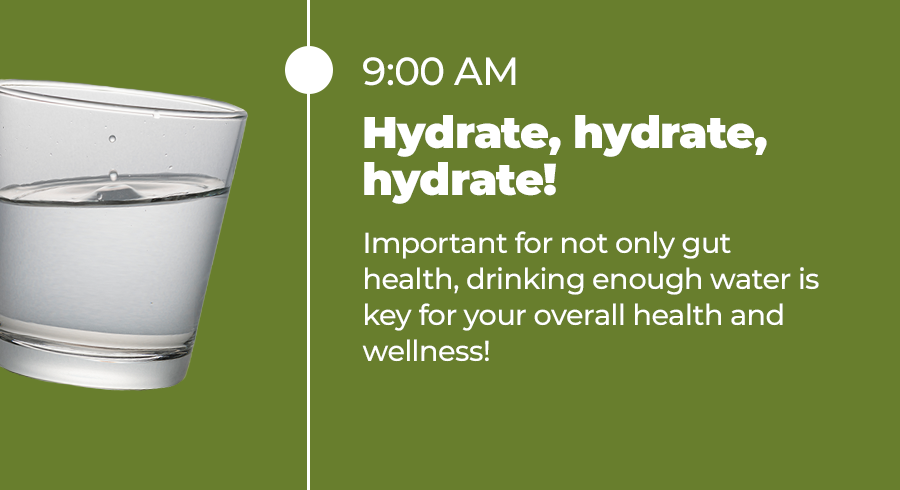 9:00 AM

Hydrate, hydrate, hydrate!

Important for not only gut health, drinking enough water is key for your overall health and wellness!